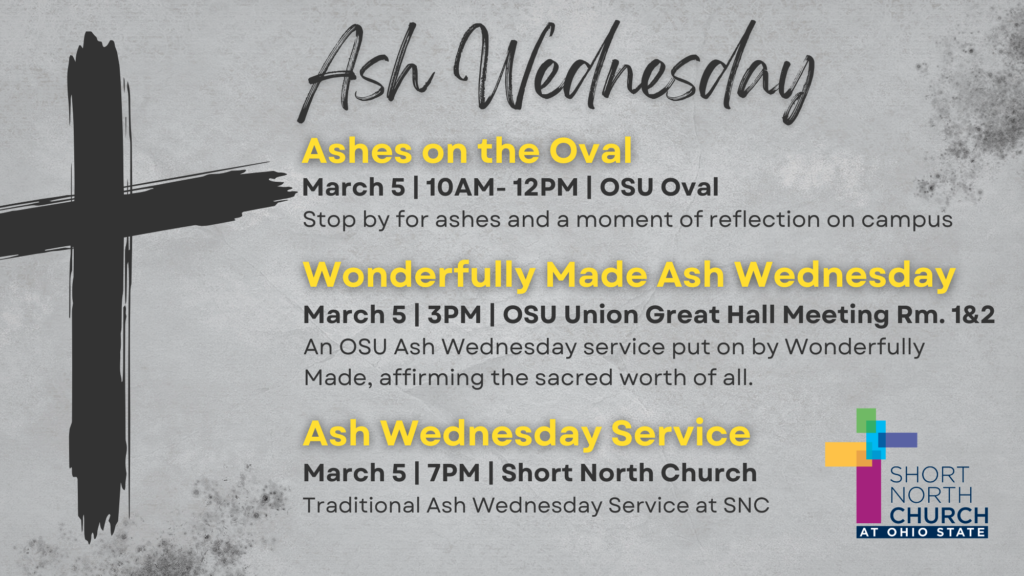 Ash Wednesday

Ashes on the Oval
March 5 | 10AM- 12PM | OSU Oval
Stop by for ashes and a moment of reflection on campus

Wonderfully Made Ash Wednesday
March 5 | 3PM | OSU Union Great Hall Meeting Rm. 1&2
An OSU Ash Wednesday service put on by Wonderfully Made, affirming the sacred worth of all.

Ash Wednesday Service
March 5 | 7PM | Short North Church
Traditional Ash Wednesday Service at SNC

SHORT NORTH CHURCH AT OHIO STATE